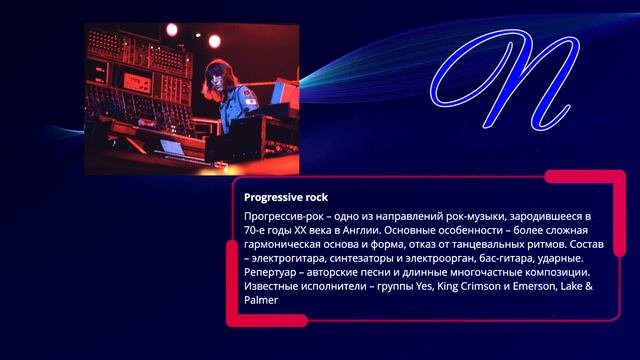 П

Progressive rock

Прогрессив-рок – одно из направлений рок-музыки, зародившееся в 70-е годы XX века в Англии. Основные особенности – более сложная гармоническая основа и форма, отказ от танцевальных ритмов. Состав – электрогитара, синтезаторы и электроорган, бас-гитара, ударные. Репертуар – авторские песни и длинные многочастные композиции. Известные исполнители – группы Yes, King Crimson и Emerson, Lake & Palmer